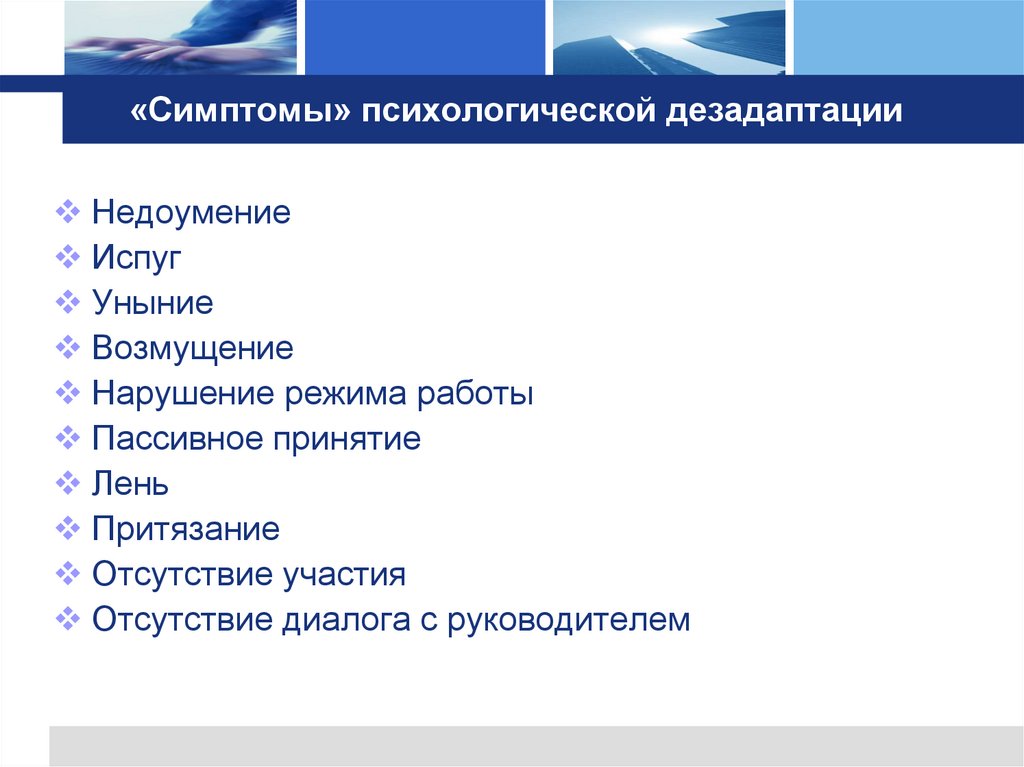 «Симптомы» психологической дезадаптации

❖ Недоумение
❖ Испуг
❖ Уныние
❖ Возмущение
❖ Нарушение режима работы
❖ Пассивное принятие
❖ Лень
❖ Притязание
❖ Отсутствие участия
❖ Отсутствие диалога с руководителем